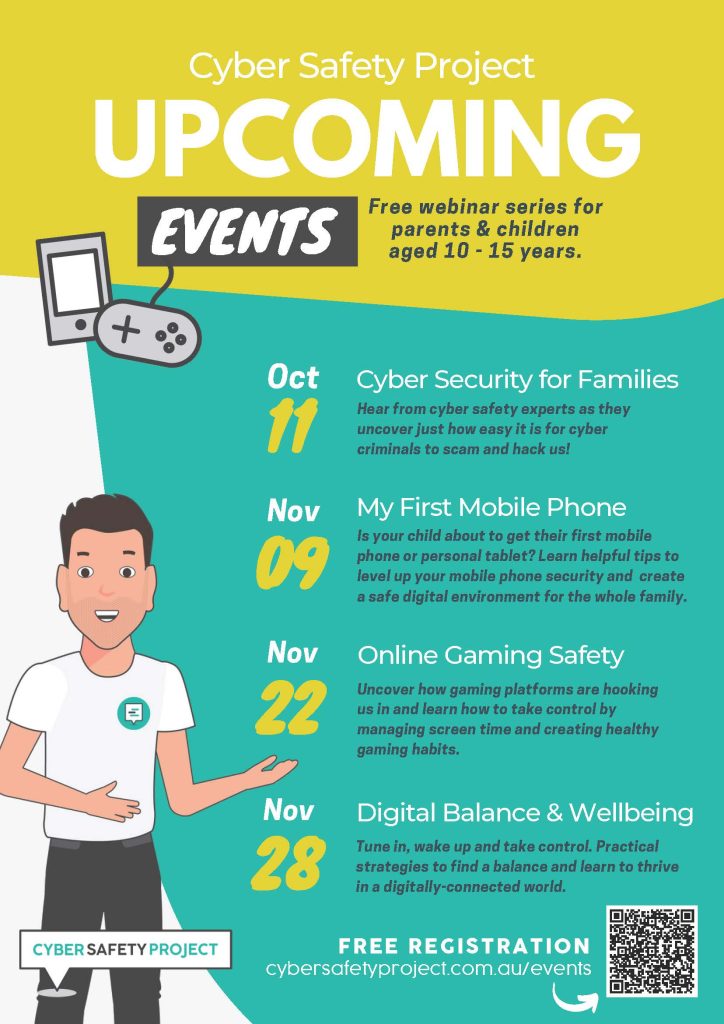 Cyber Safety Project

UPCOMING

EVENTS

Free webinar series for parents & children aged 10 - 15 years.

Oct 11

Cyber Security for Families

Hear from cyber safety experts as they uncover just how easy it is for cyber criminals to scam and hack us!

Nov 09

My First Mobile Phone

Is your child about to get their first mobile phone or personal tablet? Learn helpful tips to level up your mobile phone security and create a safe digital environment for the whole family.

Nov 22

Online Gaming Safety

Uncover how gaming platforms are hooking us in and learn how to take control by managing screen time and creating healthy gaming habits.

Nov 28

Digital Balance & Wellbeing

Tune in, wake up and take control. Practical strategies to find a balance and learn to thrive in a digitally-connected world.

CYBER SAFETY PROJECT

FREE REGISTRATION
cybersafetyproject.com.au/events